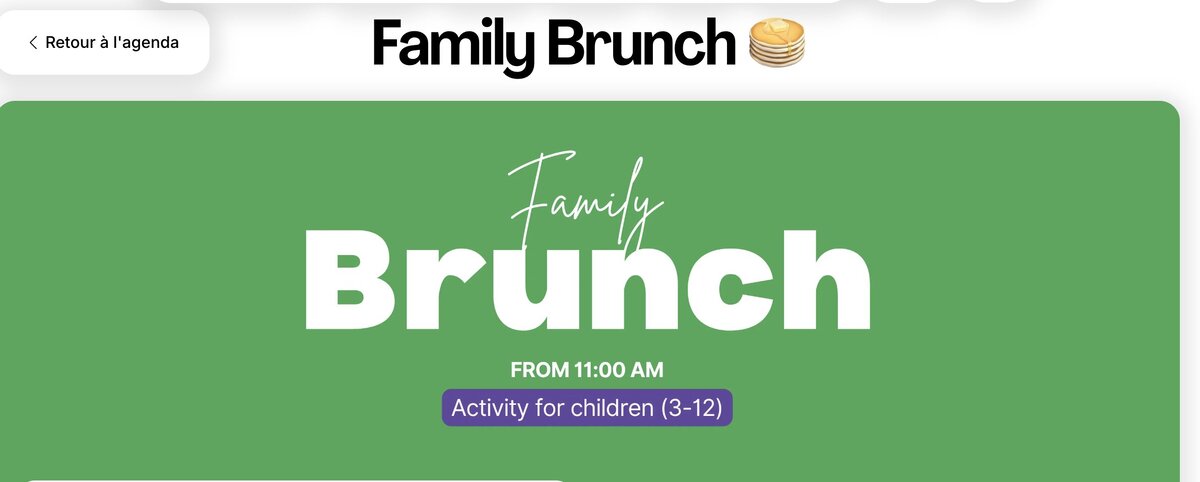 Retour à l'agenda

Family Brunch 🥞

Family
Brunch

FROM 11:00 AM

Activity for children (3-12)